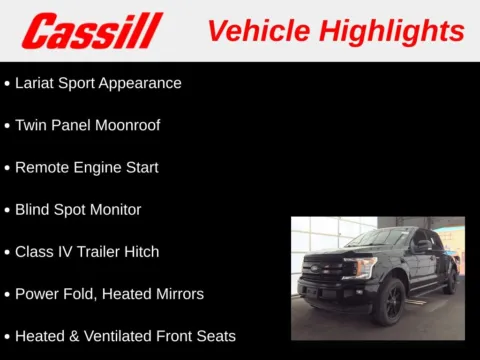 Cassill Vehicle Highlights

• Lariat Sport Appearance

• Twin Panel Moonroof

• Remote Engine Start

• Blind Spot Monitor

• Class IV Trailer Hitch

• Power Fold, Heated Mirrors

• Heated & Ventilated Front Seats